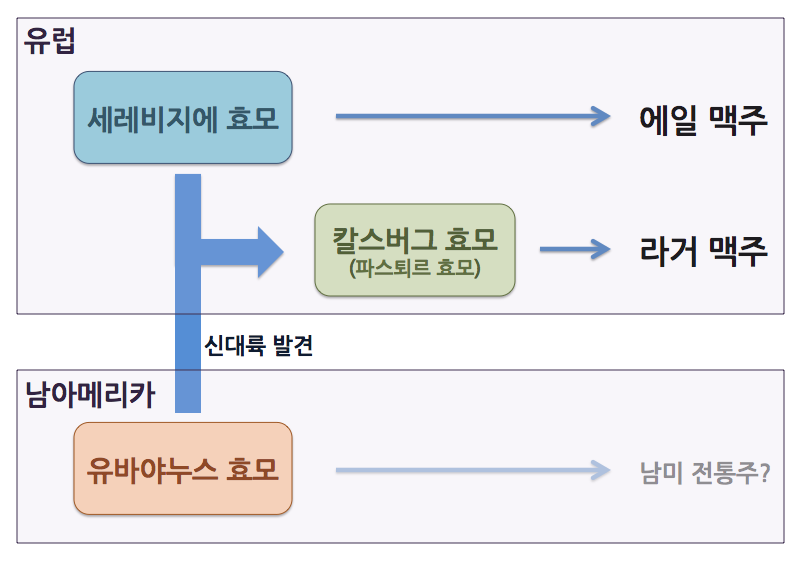 유럽

세레비지에 효모

에일 맥주

칼스버그 효모
(파스퇴르 효모)

라거 맥주

신대륙 발견

남아메리카

유바야누스 효모

남미 전통주?